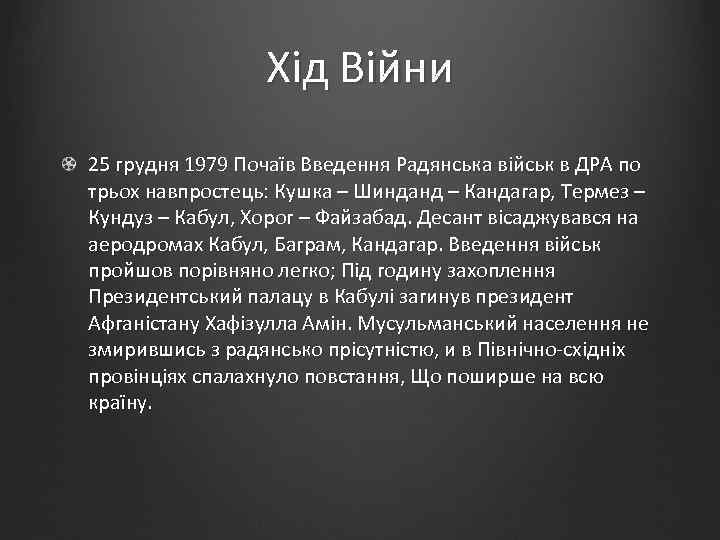 Хід Війни

25 грудня 1979 Почаїв Введення Радянська військ в ДРА по трьох навпростець: Кушка – Шинданд – Кандагар, Термез – Кундуз – Кабул, Хорог – Файзабад. Десант вісаджувався на аеродромах Кабул, Баграм, Кандагар. Введення військ пройшов порівняно легко; Під годину захоплення Президентський палацу в Кабулі загинув президент Афганістану Хафізулла Амін. Мусульманський населення не змирившись з радянсько прісутністю, и в Північно-східніх провінціях спалахнуло повстання, Що поширше на всю країну.